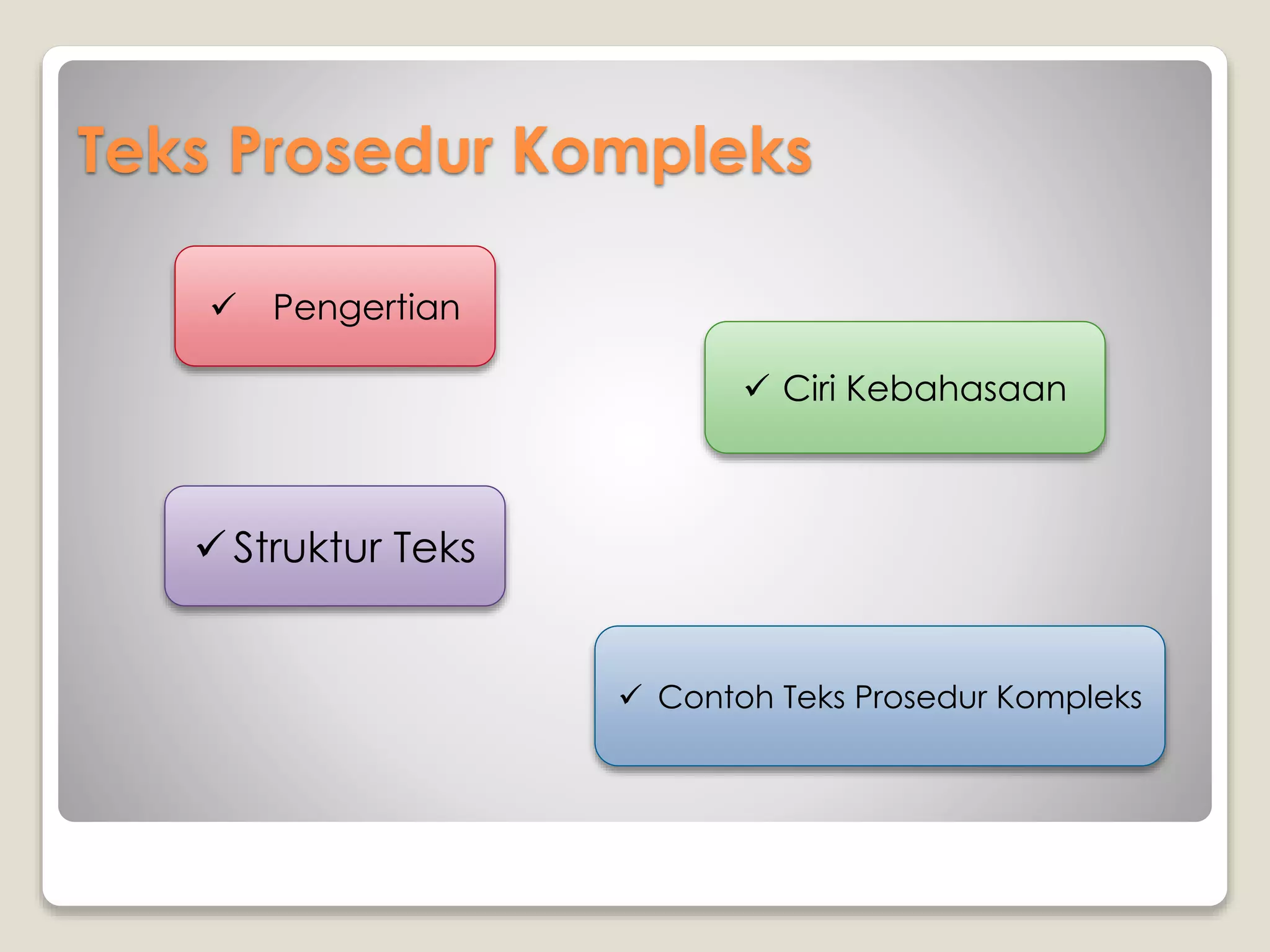 Teks Prosedur Kompleks

✓ Pengertian

✓ Ciri Kebahasaan

✓ Struktur Teks

✓ Contoh Teks Prosedur Kompleks